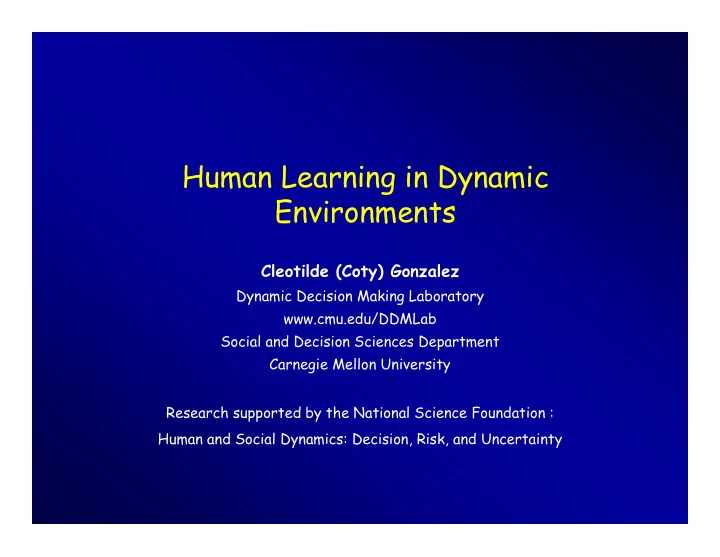 Human Learning in Dynamic Environments

Cleotilde (Coty) Gonzalez
Dynamic Decision Making Laboratory
www.cmu.edu/DDMLab
Social and Decision Sciences Department
Carnegie Mellon University

Research supported by the National Science Foundation :
Human and Social Dynamics: Decision, Risk, and Uncertainty